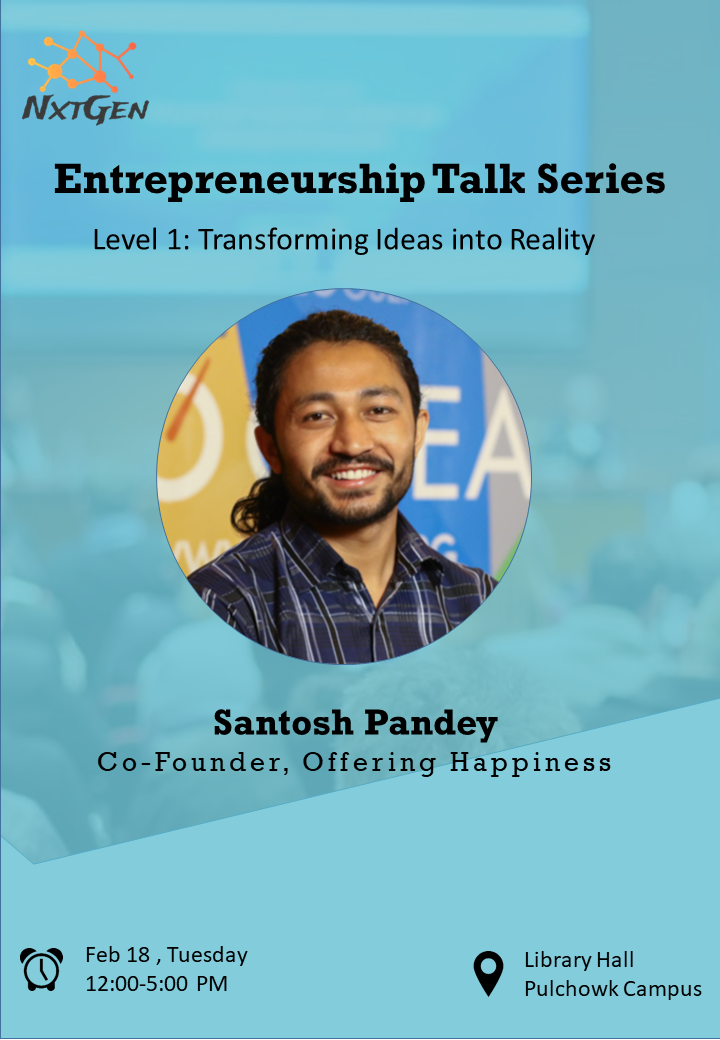 NxtGen

Entrepreneurship Talk Series

Level 1: Transforming Ideas into Reality

Santosh Pandey
Co-Founder, Offering Happiness

Feb 18 , Tuesday
12:00-5:00 PM

Library Hall
Pulchowk Campus